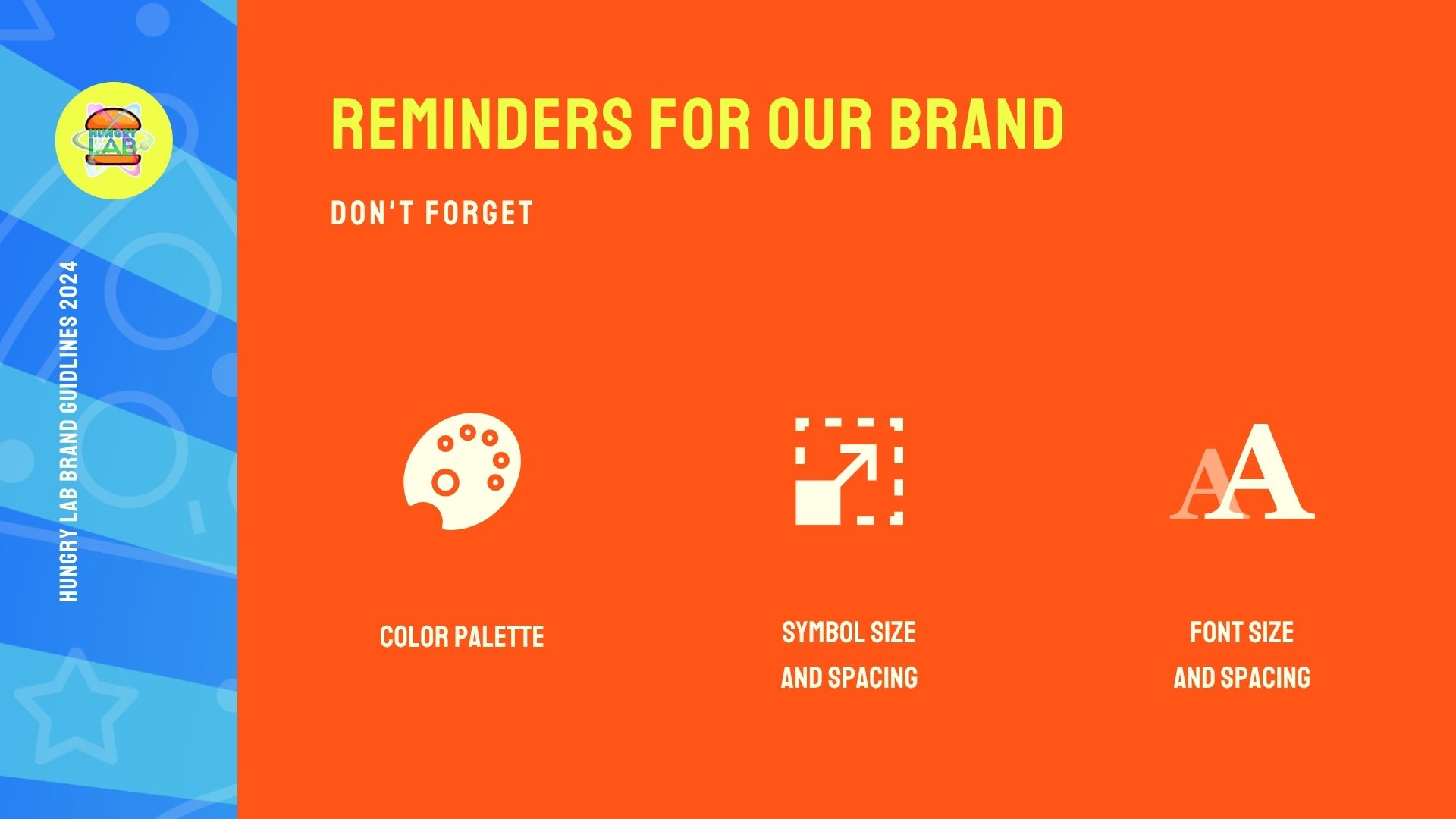 HUNGRY LAB

HUNGRY LAB BRAND GUIDLINES 2024

REMINDERS FOR OUR BRAND

DON'T FORGET

COLOR PALETTE

SYMBOL SIZE AND SPACING

AA

FONT SIZE AND SPACING